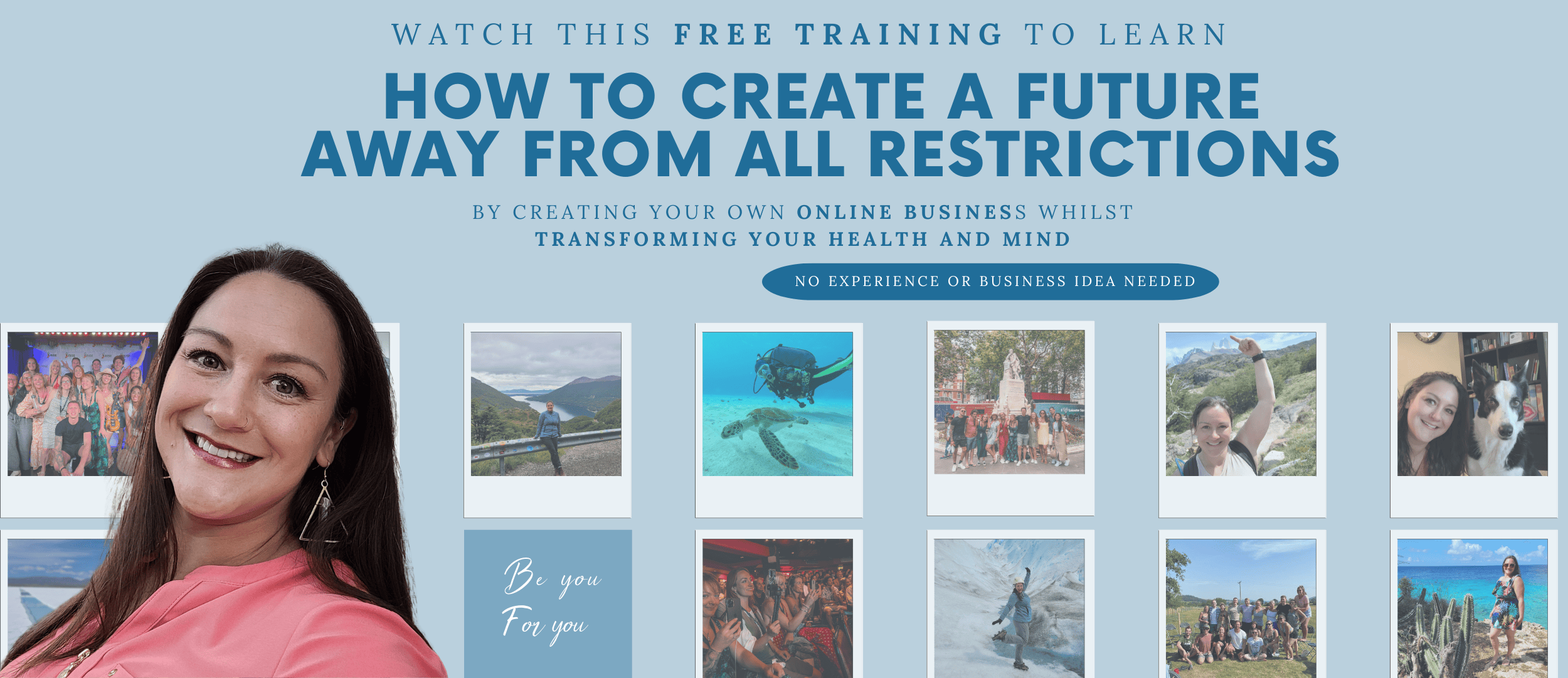 WATCH THIS FREE TRAINING TO LEARN

HOW TO CREATE A FUTURE AWAY FROM ALL RESTRICTIONS

BY CREATING YOUR OWN ONLINE BUSINESS WHILST TRANSFORMING YOUR HEALTH AND MIND

NO EXPERIENCE OR BUSINESS IDEA NEEDED

Be you For you